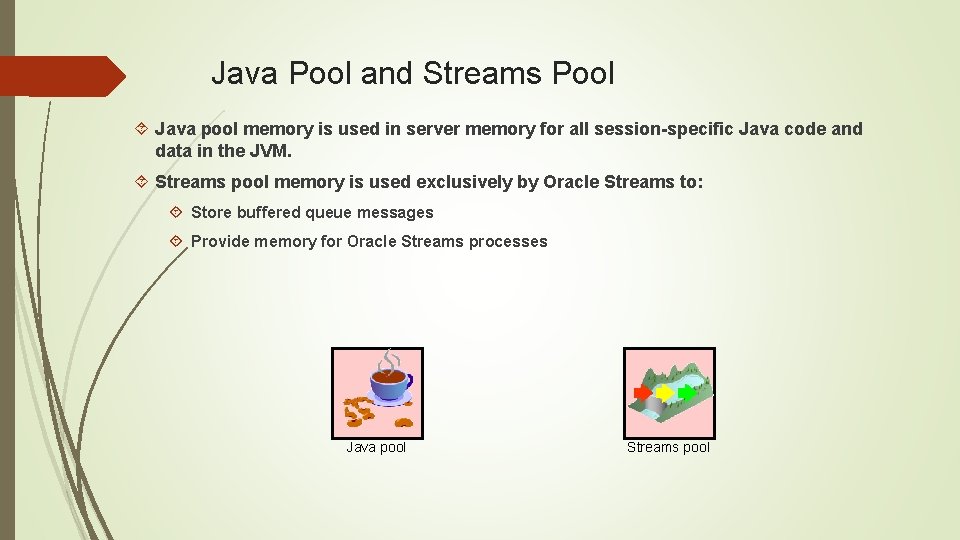 Java Pool and Streams Pool

Java pool memory is used in server memory for all session-specific Java code and data in the JVM.

Streams pool memory is used exclusively by Oracle Streams to:

Store buffered queue messages

Provide memory for Oracle Streams processes

Java pool

Streams pool